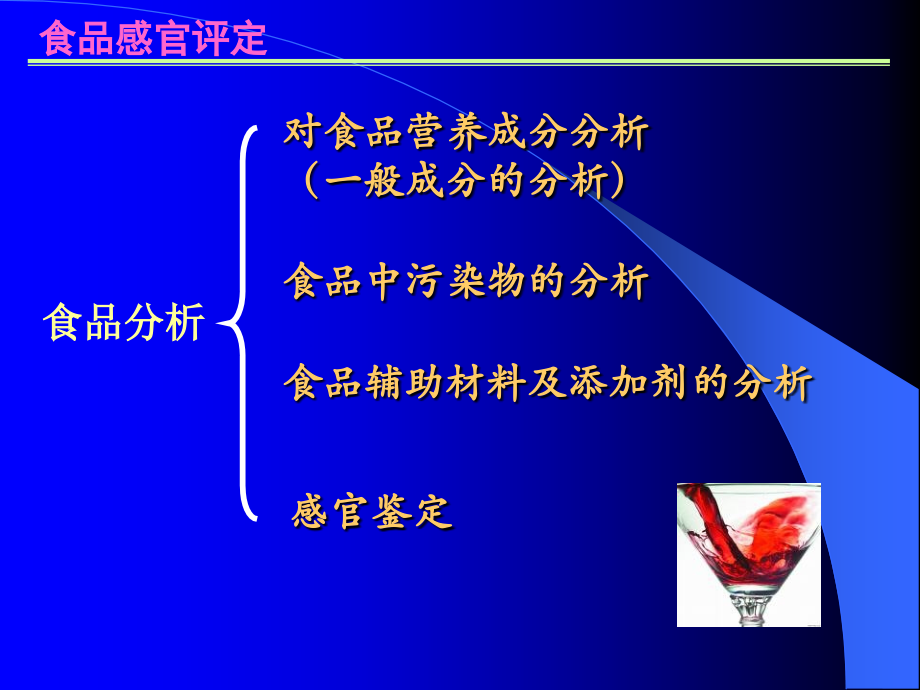 食品感官评定

食品分析

对食品营养成分分析
（一般成分的分析）

食品中污染物的分析

食品辅助材料及添加剂的分析

感官鉴定